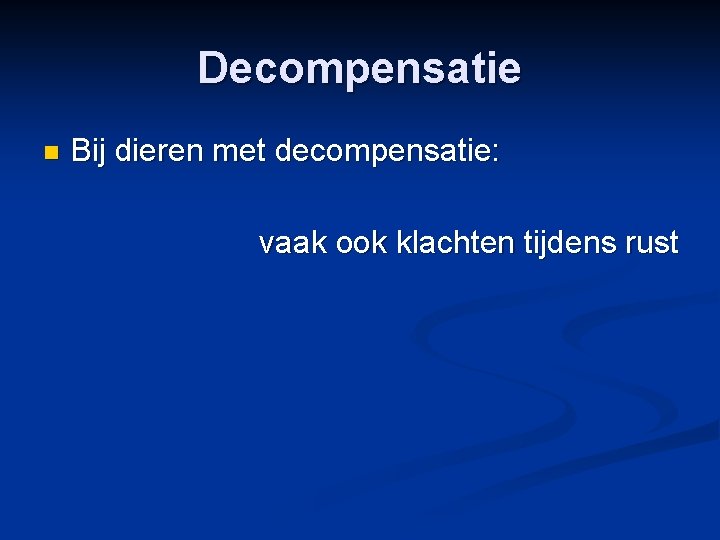 Decompensatie

Bij dieren met decompensatie:

vaak ook klachten tijdens rust